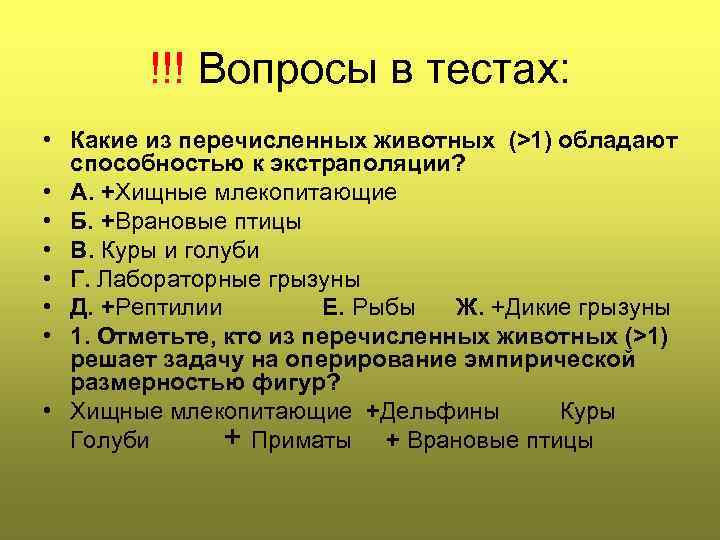 !!! Вопросы в тестах:

• Какие из перечисленных животных (>1) обладают способностью к экстраполяции?
• А. +Хищные млекопитающие
• Б. +Врановые птицы
• В. Куры и голуби
• Г. Лабораторные грызуны
• Д. +Рептилии Е. Рыбы Ж. +Дикие грызуны
• 1. Отметьте, кто из перечисленных животных (>1) решает задачу на оперирование эмпирической размерностью фигур?
• Хищные млекопитающие +Дельфины Куры Голуби + Приматы + Врановые птицы